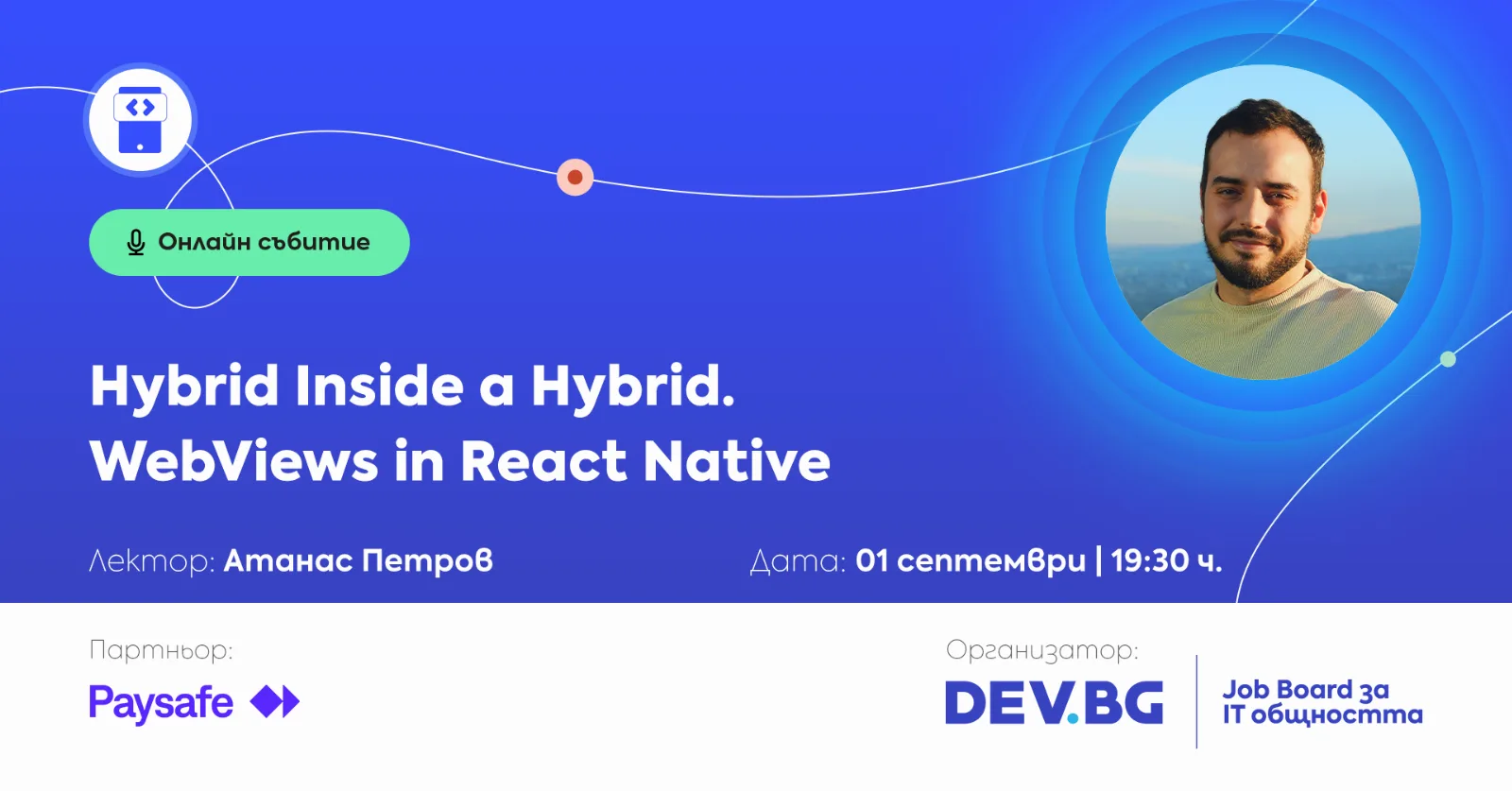 Онлайн събитие

Hybrid Inside a Hybrid. WebViews in React Native

Лектор: Атанас Петров

Дата: 01 септември | 19:30 ч.

Партньор:

Paysafe

Организатор:

DEV.BG

Job Board за IT общността